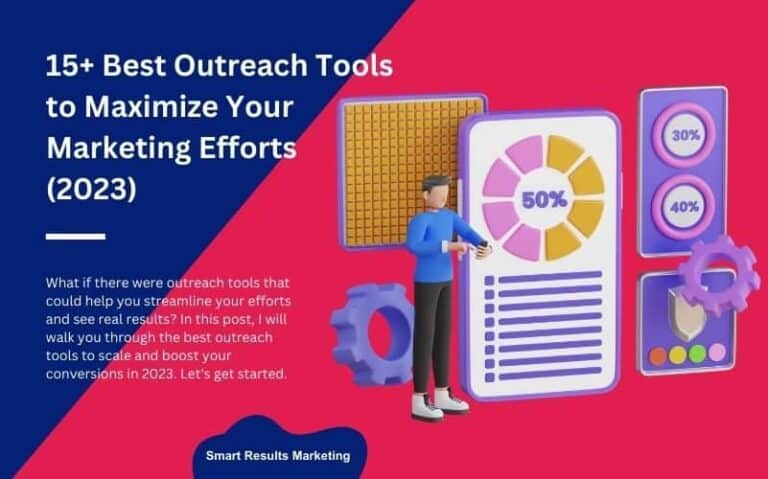 15+ Best Outreach Tools to Maximize Your Marketing Efforts (2023)

What if there were outreach tools that could help you streamline your efforts and see real results? In this post, I will walk you through the best outreach tools to scale and boost your conversions in 2023. Let's get started.

50%

30%

40%

Smart Results Marketing